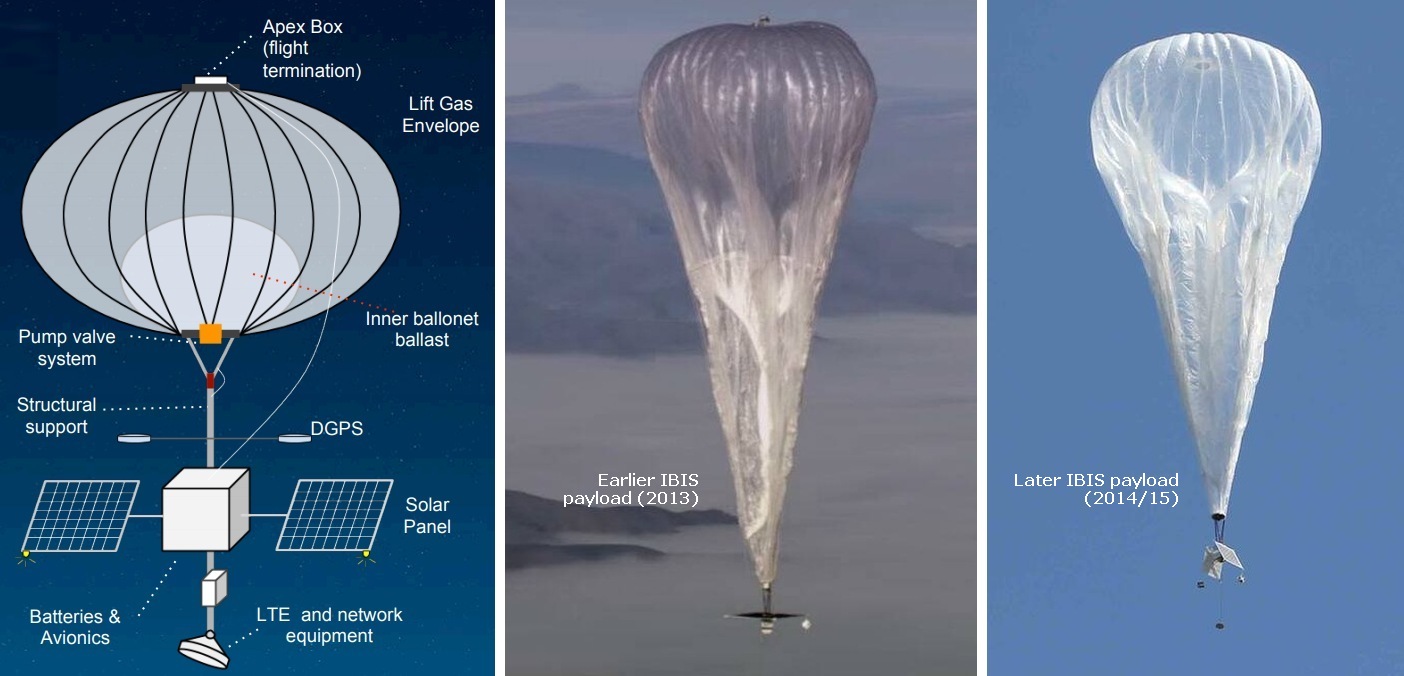 Apex Box (flight termination)

Lift Gas Envelope

Inner ballonet ballast

Pump valve system

Structural support

DGPS

Solar Panel

Batteries & Avionics

LTE and network equipment

Earlier IBIS payload (2013)

Later IBIS payload (2014/15)